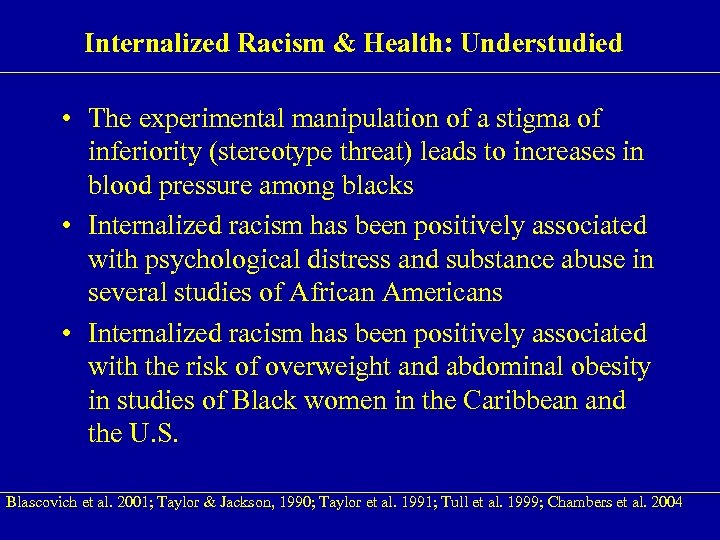 Internalized Racism & Health: Understudied

• The experimental manipulation of a stigma of inferiority (stereotype threat) leads to increases in blood pressure among blacks

• Internalized racism has been positively associated with psychological distress and substance abuse in several studies of African Americans

• Internalized racism has been positively associated with the risk of overweight and abdominal obesity in studies of Black women in the Caribbean and the U.S.

Blascovich et al. 2001; Taylor & Jackson, 1990; Taylor et al. 1991; Tull et al. 1999; Chambers et al. 2004